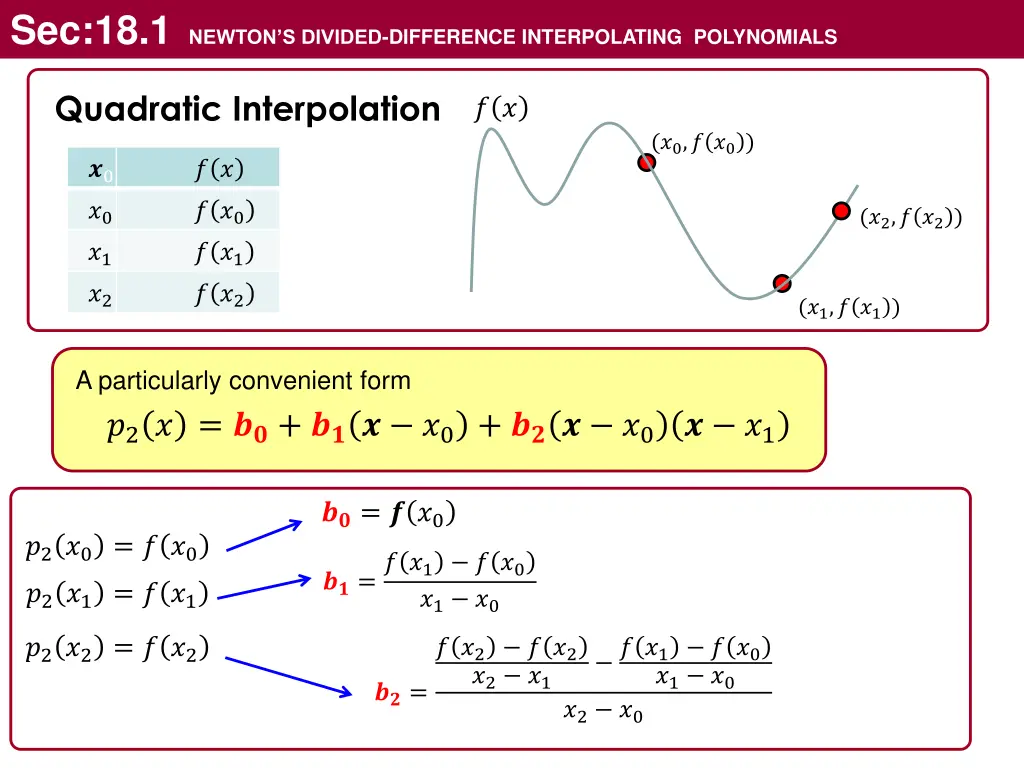 Sec:18.1 NEWTON'S DIVIDED-DIFFERENCE INTERPOLATING POLYNOMIALS

Quadratic Interpolation

| $x_0$ | $f(x)$ |
|---|---|
| $x_0$ | $f(x_0)$ |
| $x_1$ | $f(x_1)$ |
| $x_2$ | $f(x_2)$ |

$f(x)$

$(x_0, f(x_0))$

$(x_2, f(x_2))$

$(x_1, f(x_1))$

A particularly convenient form

$p_2(x) = b_0 + b_1(x - x_0) + b_2(x - x_0)(x - x_1)$

$p_2(x_0) = f(x_0)$

$p_2(x_1) = f(x_1)$

$p_2(x_2) = f(x_2)$

$b_0 = f(x_0)$

$b_1 = \frac{f(x_1) - f(x_0)}{x_1 - x_0}$

$b_2 = \frac{\frac{f(x_2) - f(x_2)}{x_2 - x_1} - \frac{f(x_1) - f(x_0)}{x_1 - x_0}}{x_2 - x_0}$